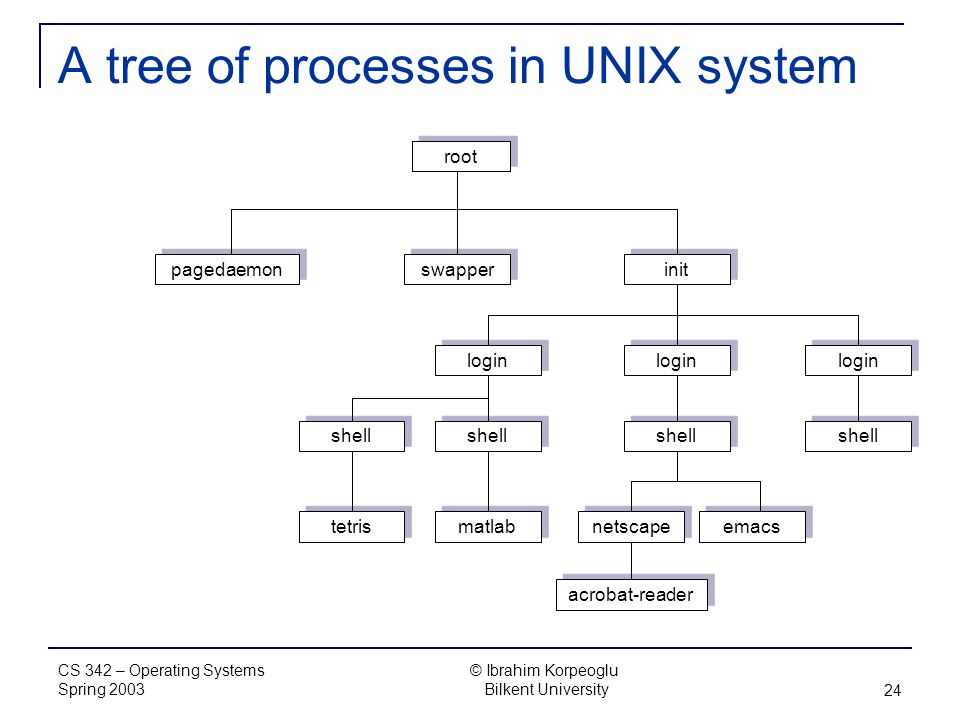 A tree of processes in UNIX system

root

pagedaemon

swapper

init

login

login

login

shell

shell

shell

shell

tetris

matlab

netscape

emacs

acrobat-reader

CS 342 – Operating Systems
Spring 2003

© Ibrahim Korpeoglu
Bilkent University

24